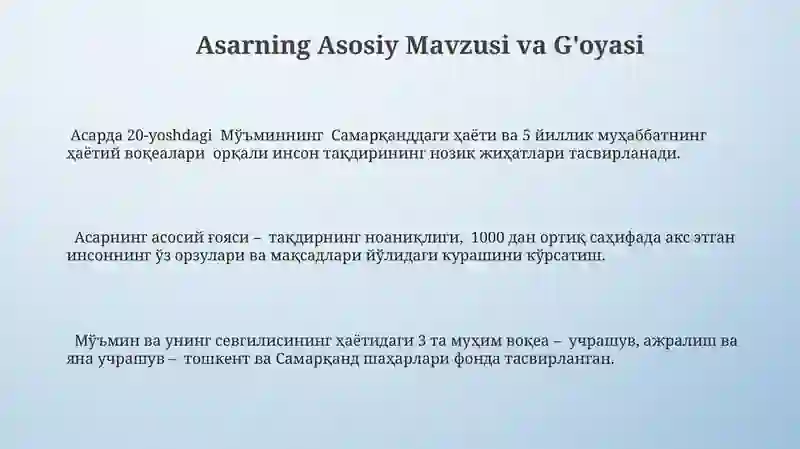 Asarning Asosiy Mavzusi va G'oyasi

Асарда 20-yoshdagi Мўъминнинг Самарқанддаги ҳаёти ва 5 йиллик муҳаббатнинг ҳаётий воқеалари орқали инсон тақдирининг нозик жиҳатлари тасвирланади.

Асарнинг асосий ғояси – тақдирнинг ноаниқлиги, 1000 дан ортиқ саҳифада акс этган инсоннинг ўз орзулари ва мақсадлари йўлидаги курашини кўрсатиш.

Мўъмин ва унинг севгилисининг ҳаётидаги 3 та муҳим воқеа – учрашув, ажралиш ва яна учрашув – тошкент ва Самарқанд шаҳарлари фонда тасвирланган.